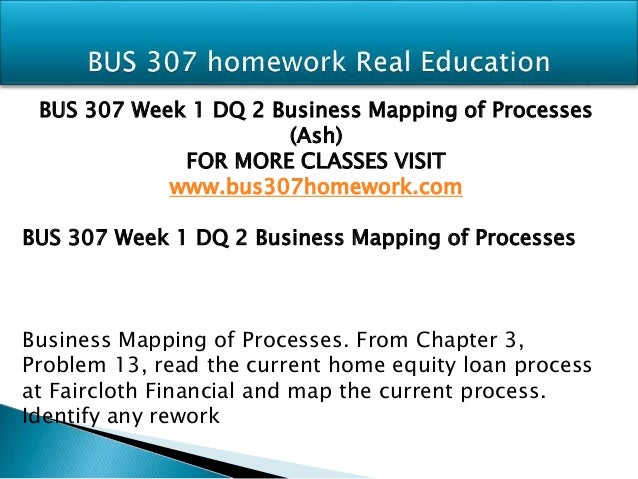 BUS 307 homework Real Education

BUS 307 Week 1 DQ 2 Business Mapping of Processes (Ash)
FOR MORE CLASSES VISIT
www.bus307homework.com

BUS 307 Week 1 DQ 2 Business Mapping of Processes

Business Mapping of Processes. From Chapter 3, Problem 13, read the current home equity loan process at Faircloth Financial and map the current process. Identify any rework